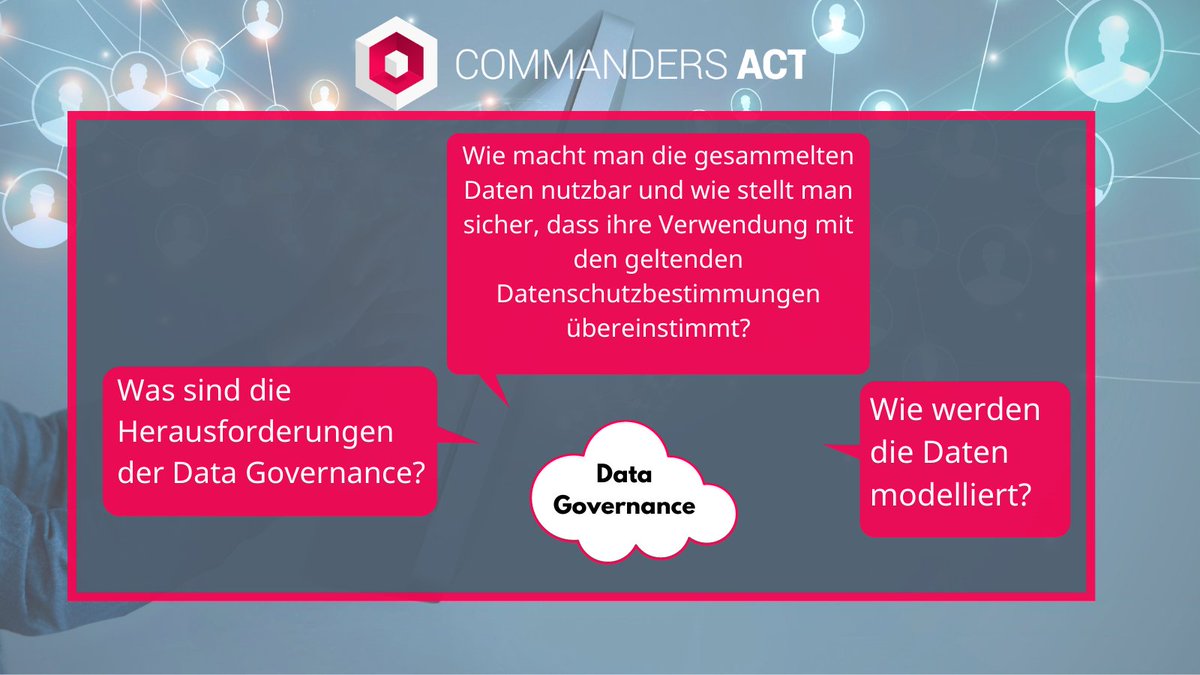 COMMANDERS ACT

Wie macht man die gesammelten Daten nutzbar und wie stellt man sicher, dass ihre Verwendung mit den geltenden Datenschutzbestimmungen übereinstimmt?

Was sind die Herausforderungen der Data Governance?

Data Governance

Wie werden die Daten modelliert?